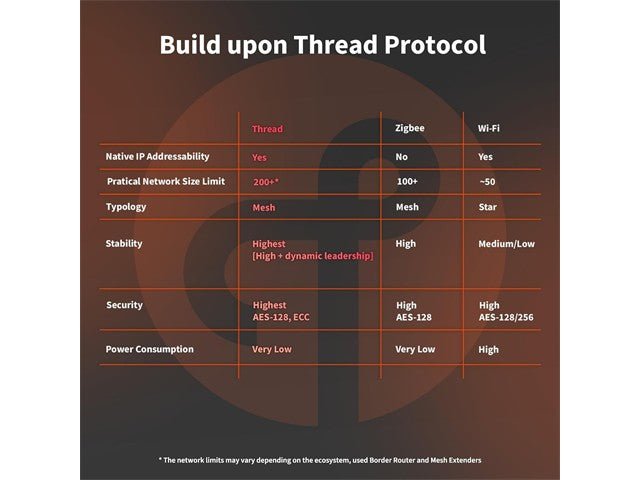 Build upon Thread Protocol

| | Thread | Zigbee | Wi-Fi |
|---|---|---|---|
| Native IP Addressability | Yes | No | Yes |
| Pratical Network Size Limit | 200+* | 100+ | ~50 |
| Typology | Mesh | Mesh | Star |
| Stability | Highest [High + dynamic leadership] | High | Medium/Low |
| Security | Highest AES-128, ECC | High AES-128 | High AES-128/256 |
| Power Consumption | Very Low | Very Low | High |

* The network limits may vary depending on the ecosystem, used Border Router and Mesh Extenders